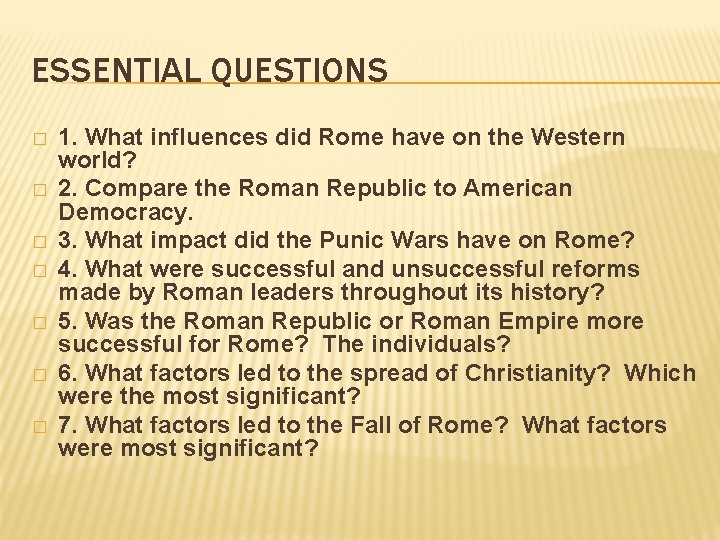 ESSENTIAL QUESTIONS

1. What influences did Rome have on the Western world?
2. Compare the Roman Republic to American Democracy.
3. What impact did the Punic Wars have on Rome?
4. What were successful and unsuccessful reforms made by Roman leaders throughout its history?
5. Was the Roman Republic or Roman Empire more successful for Rome? The individuals?
6. What factors led to the spread of Christianity? Which were the most significant?
7. What factors led to the Fall of Rome? What factors were most significant?